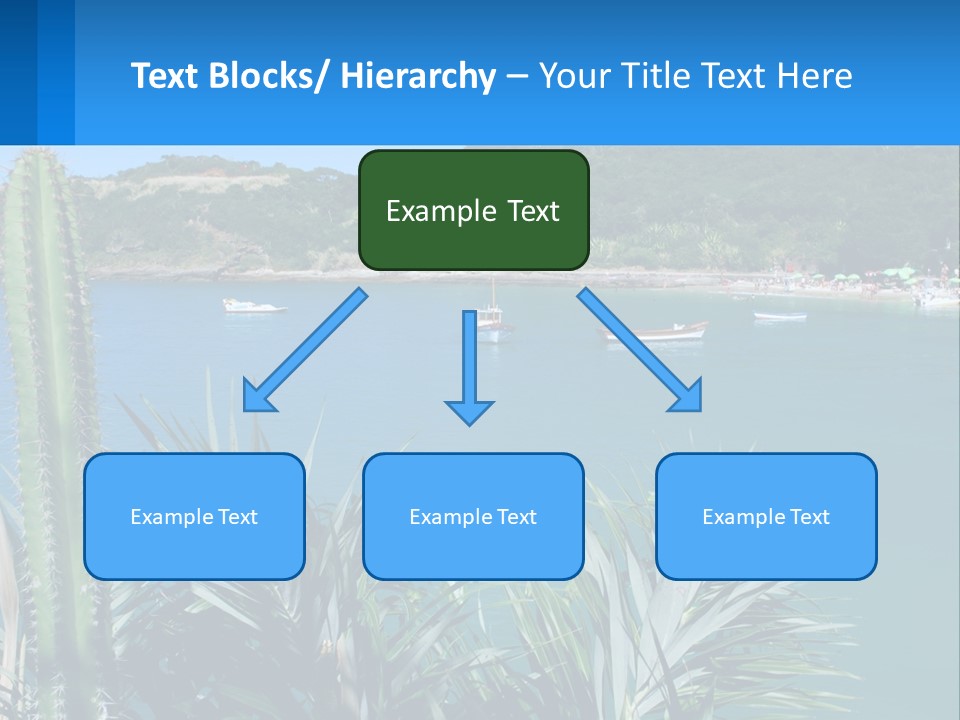 Text Blocks/ Hierarchy – Your Title Text Here

Example Text

Example Text

Example Text

Example Text